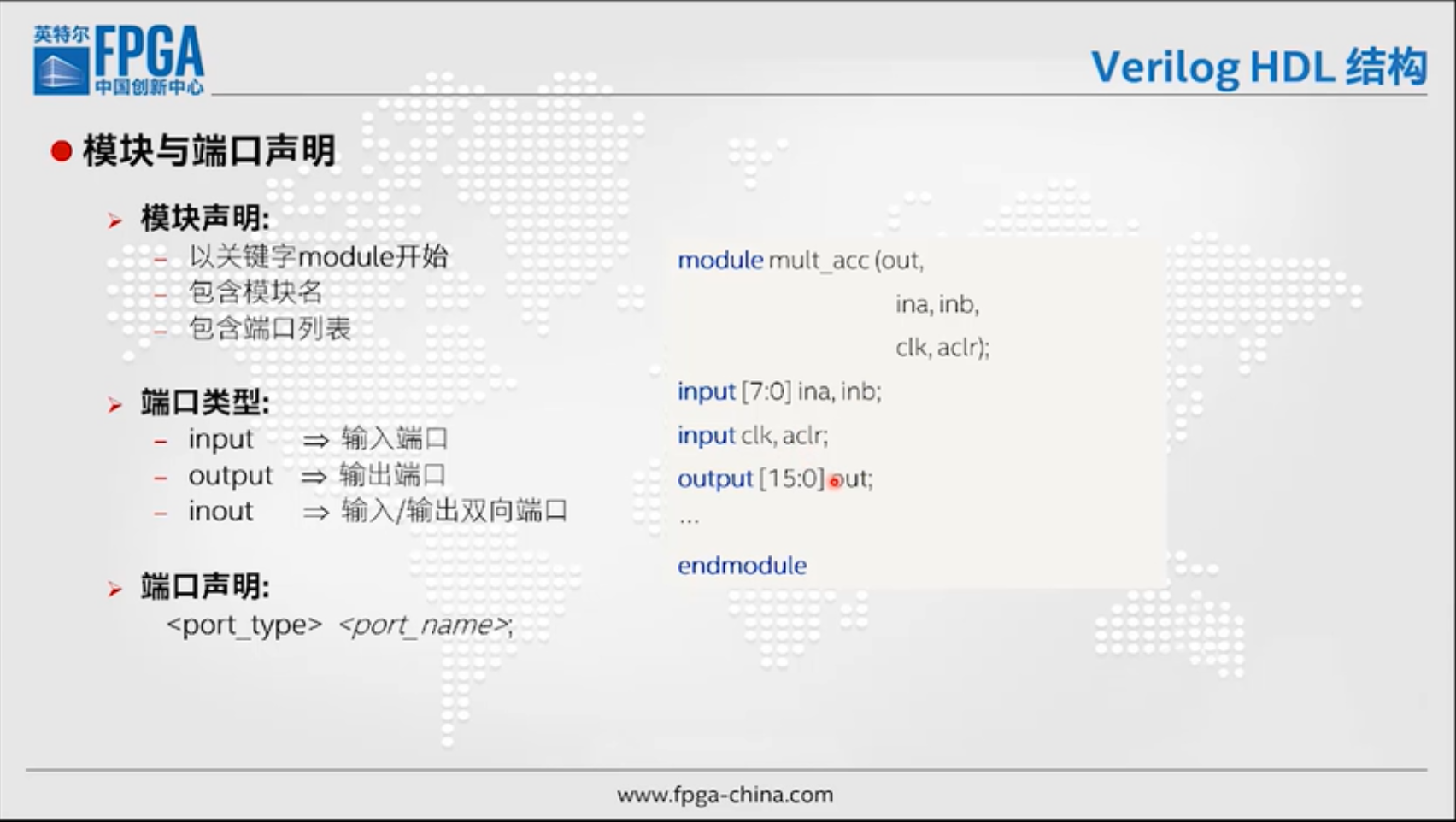 英特尔 FPGA 中国创新中心

Verilog HDL 结构

● 模块与端口声明

➢ 模块声明:
– 以关键字module开始
– 包含模块名
– 包含端口列表

➢ 端口类型:
– input ⇒ 输入端口
– output ⇒ 输出端口
– inout ⇒ 输入/输出双向端口

➢ 端口声明:
<port_type> <port_name>;

module mult_acc (out,
ina, inb,
clk, aclr);
input [7:0] ina, inb;
input clk, aclr;
output [15:0] out;
...
endmodule

www.fpga-china.com